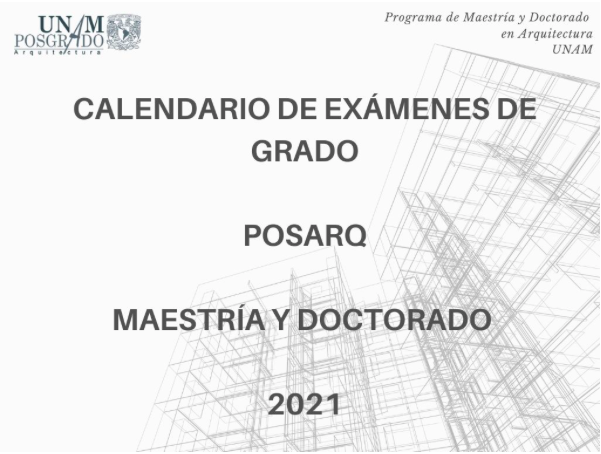 UNAM
POSGRADO
Arquitectura

Programa de Maestría y Doctorado en Arquitectura UNAM

CALENDARIO DE EXÁMENES DE GRADO

POSARQ

MAESTRÍA Y DOCTORADO

2021